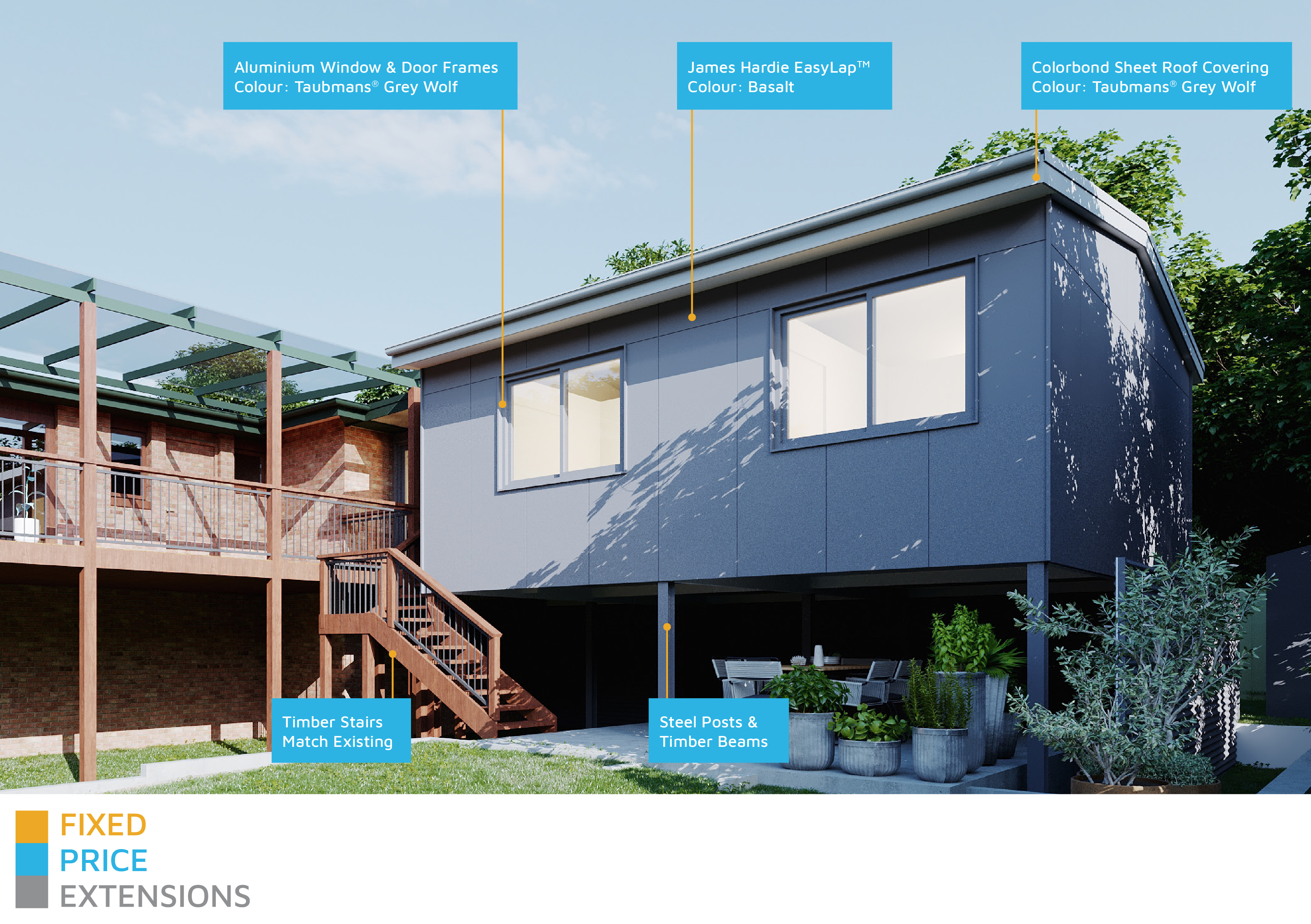 Aluminium Window & Door Frames
Colour: Taubmans® Grey Wolf

James Hardie EasyLap™
Colour: Basalt

Colorbond Sheet Roof Covering
Colour: Taubmans® Grey Wolf

Timber Stairs
Match Existing

Steel Posts &
Timber Beams

FIXED
PRICE
EXTENSIONS